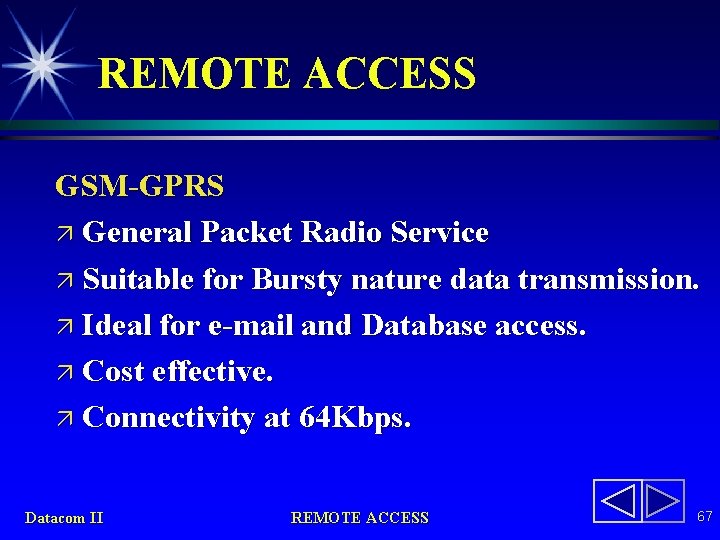 REMOTE ACCESS

GSM-GPRS

↗ General Packet Radio Service

↗ Suitable for Bursty nature data transmission.

↗ Ideal for e-mail and Database access.

↗ Cost effective.

↗ Connectivity at 64Kbps.

Datacom II

REMOTE ACCESS

67